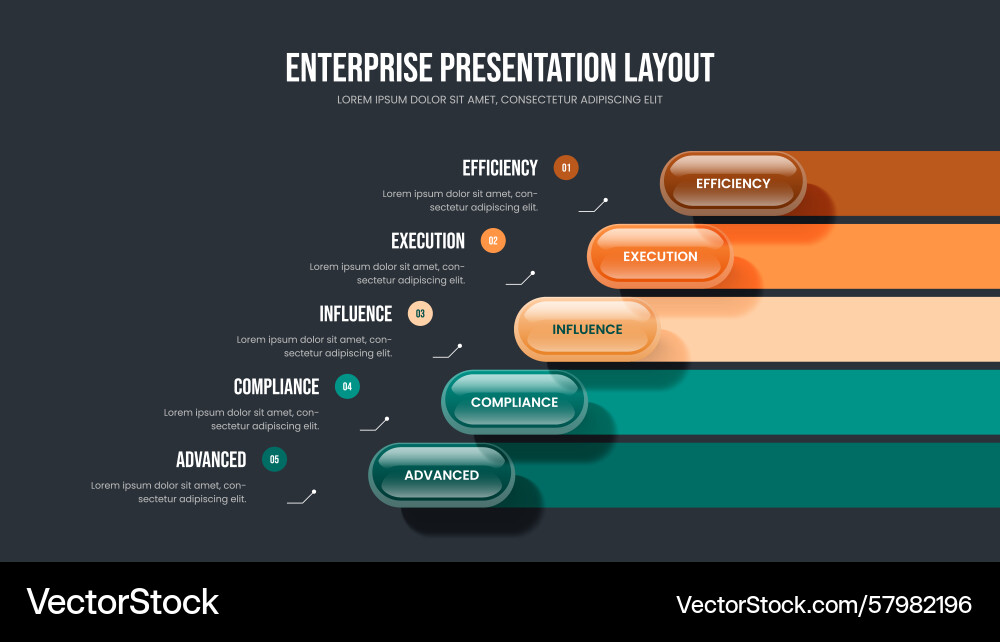 ENTERPRISE PRESENTATION LAYOUT
LOREM IPSUM DOLOR SIT AMET, CONSECTETUR ADIPISCING ELIT

EFFICIENCY 01
Lorem ipsum dolor sit amet, consectetur adipiscing elit.

EFFICIENCY

EXECUTION 02
Lorem ipsum dolor sit amet, consectetur adipiscing elit.

EXECUTION

INFLUENCE 03
Lorem ipsum dolor sit amet, consectetur adipiscing elit.

INFLUENCE

COMPLIANCE 04
Lorem ipsum dolor sit amet, consectetur adipiscing elit.

COMPLIANCE

ADVANCED 05
Lorem ipsum dolor sit amet, consectetur adipiscing elit.

ADVANCED

VectorStock
VectorStock.com/57982196